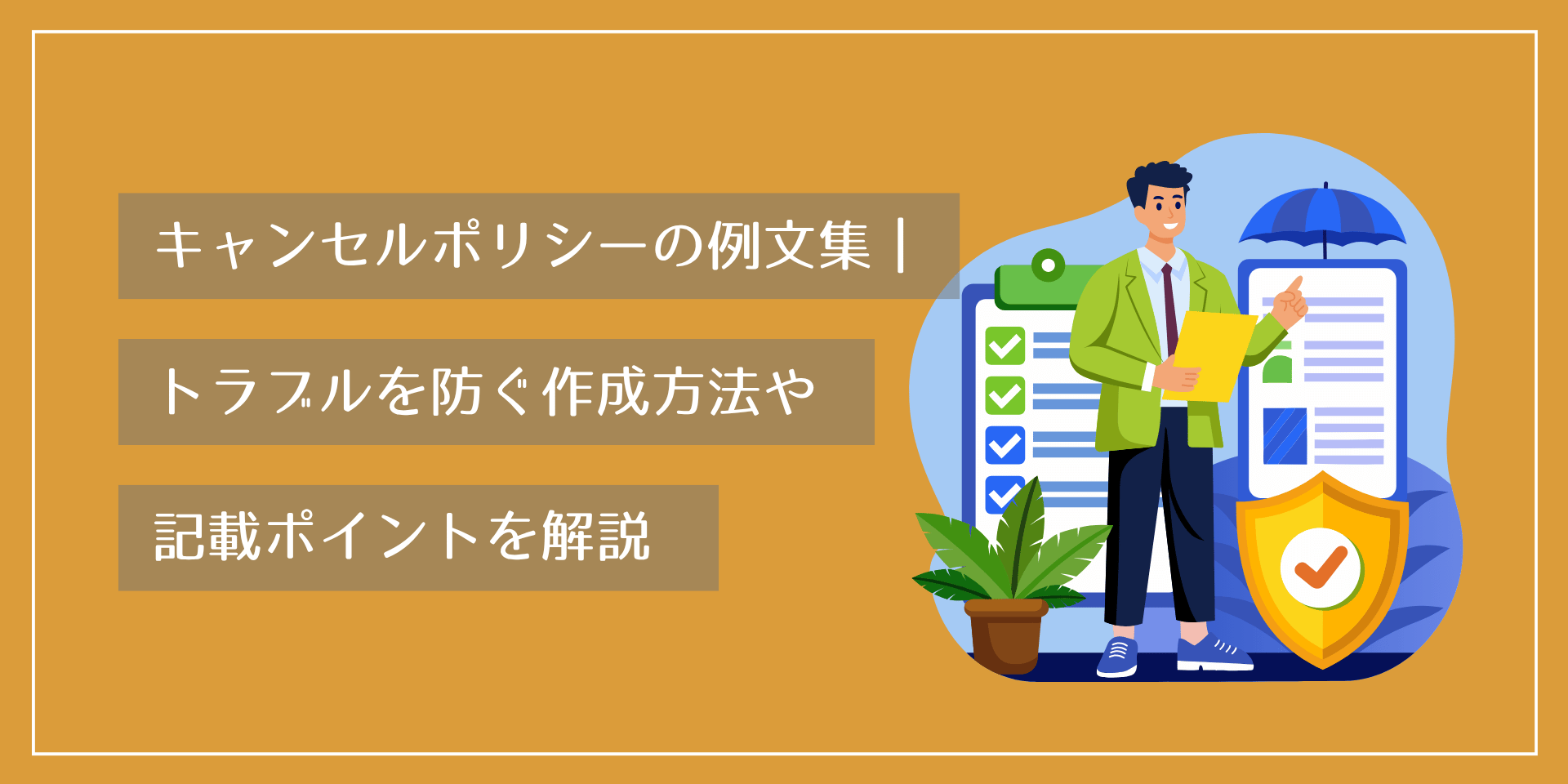 キャンセルポリシーの例文集｜

トラブルを防ぐ作成方法や

記載ポイントを解説